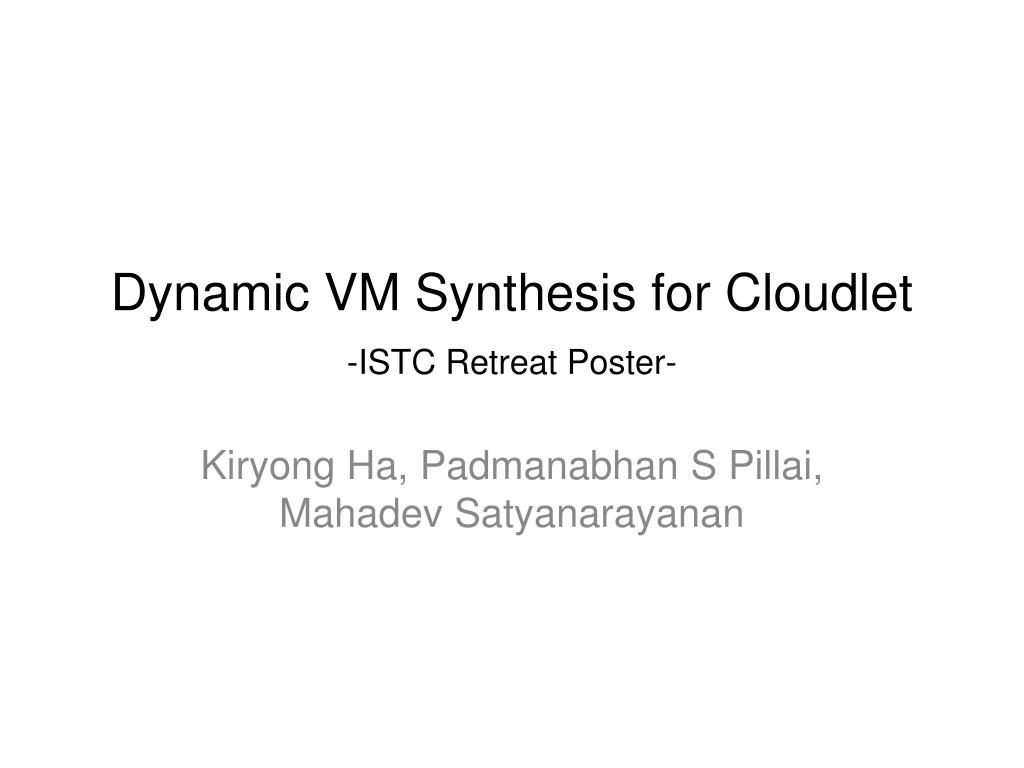 Dynamic VM Synthesis for Cloudlet

-ISTC Retreat Poster-

Kiryong Ha, Padmanabhan S Pillai, Mahadev Satyanarayanan